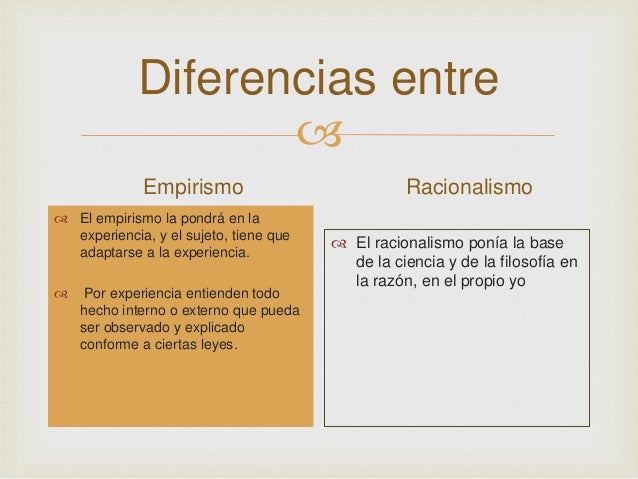 Diferencias entre

Empirismo

El empirismo la pondrá en la experiencia, y el sujeto, tiene que adaptarse a la experiencia.

Por experiencia entienden todo hecho interno o externo que pueda ser observado y explicado conforme a ciertas leyes.

Racionalismo

El racionalismo ponía la base de la ciencia y de la filosofía en la razón, en el propio yo